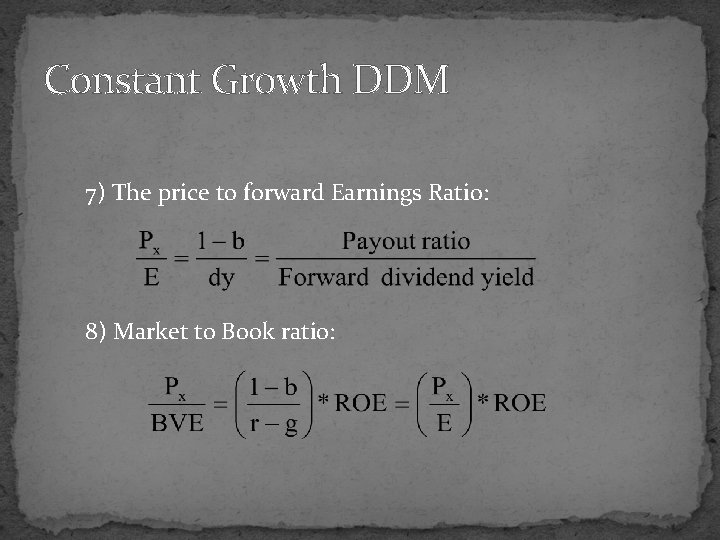 Constant Growth DDM

7) The price to forward Earnings Ratio:

$\frac{P_x}{E} = \frac{1-b}{dy} = \frac{\text{Payout ratio}}{\text{Forward dividend yield}}$

8) Market to Book ratio:

$\frac{P_x}{BVE} = \left(\frac{1-b}{r-g}\right) * ROE = \left(\frac{P_x}{E}\right) * ROE$